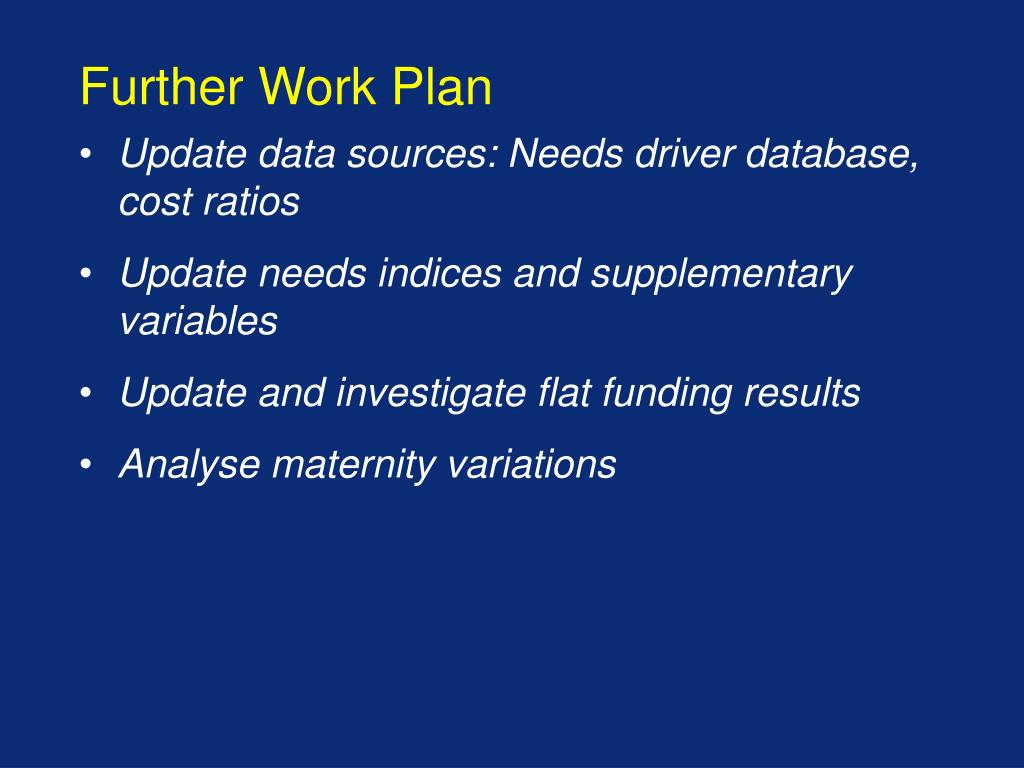 Further Work Plan

• Update data sources: Needs driver database, cost ratios

• Update needs indices and supplementary variables

• Update and investigate flat funding results

• Analyse maternity variations